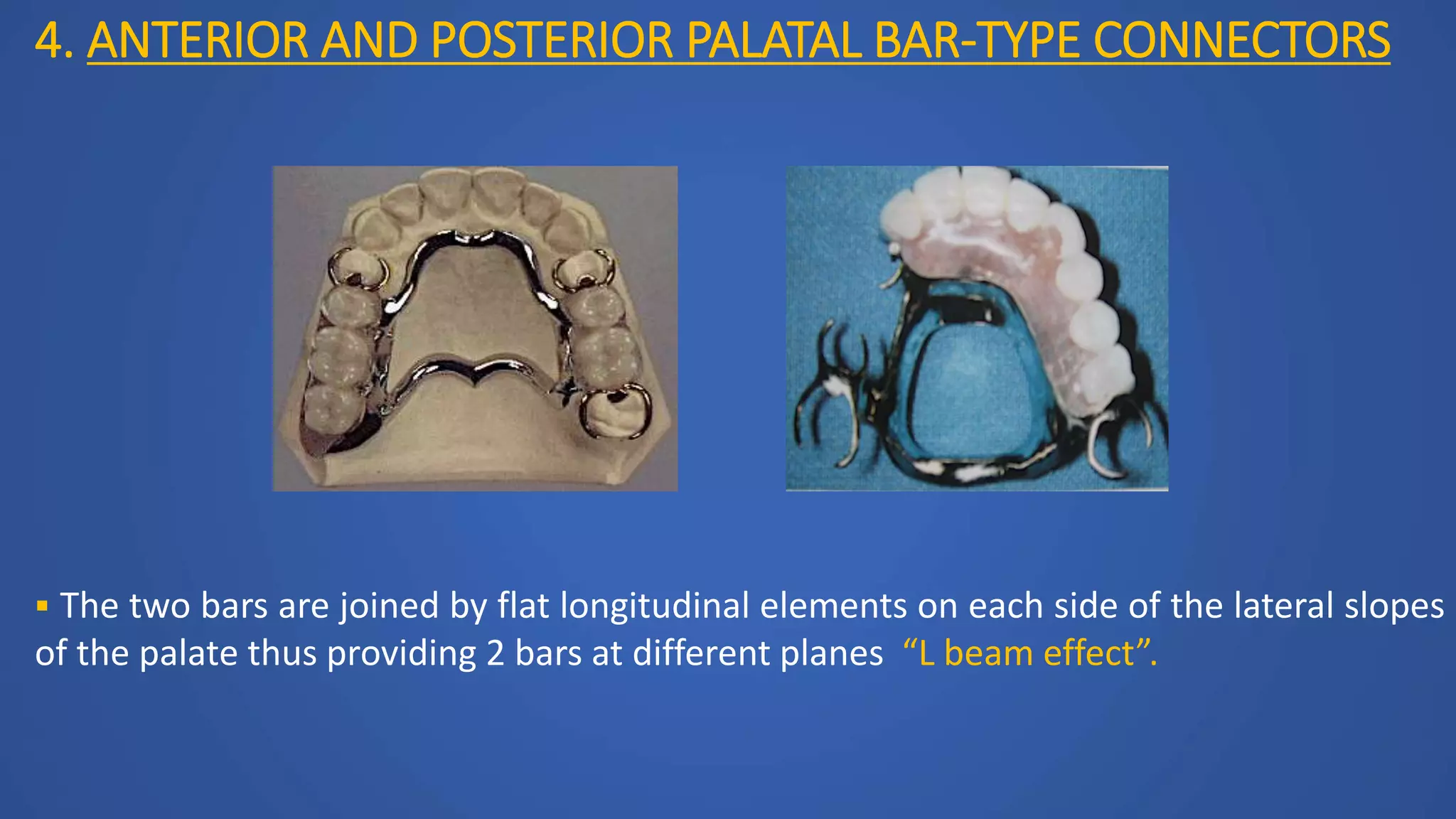 4. ANTERIOR AND POSTERIOR PALATAL BAR-TYPE CONNECTORS

▪ The two bars are joined by flat longitudinal elements on each side of the lateral slopes of the palate thus providing 2 bars at different planes “L beam effect”.